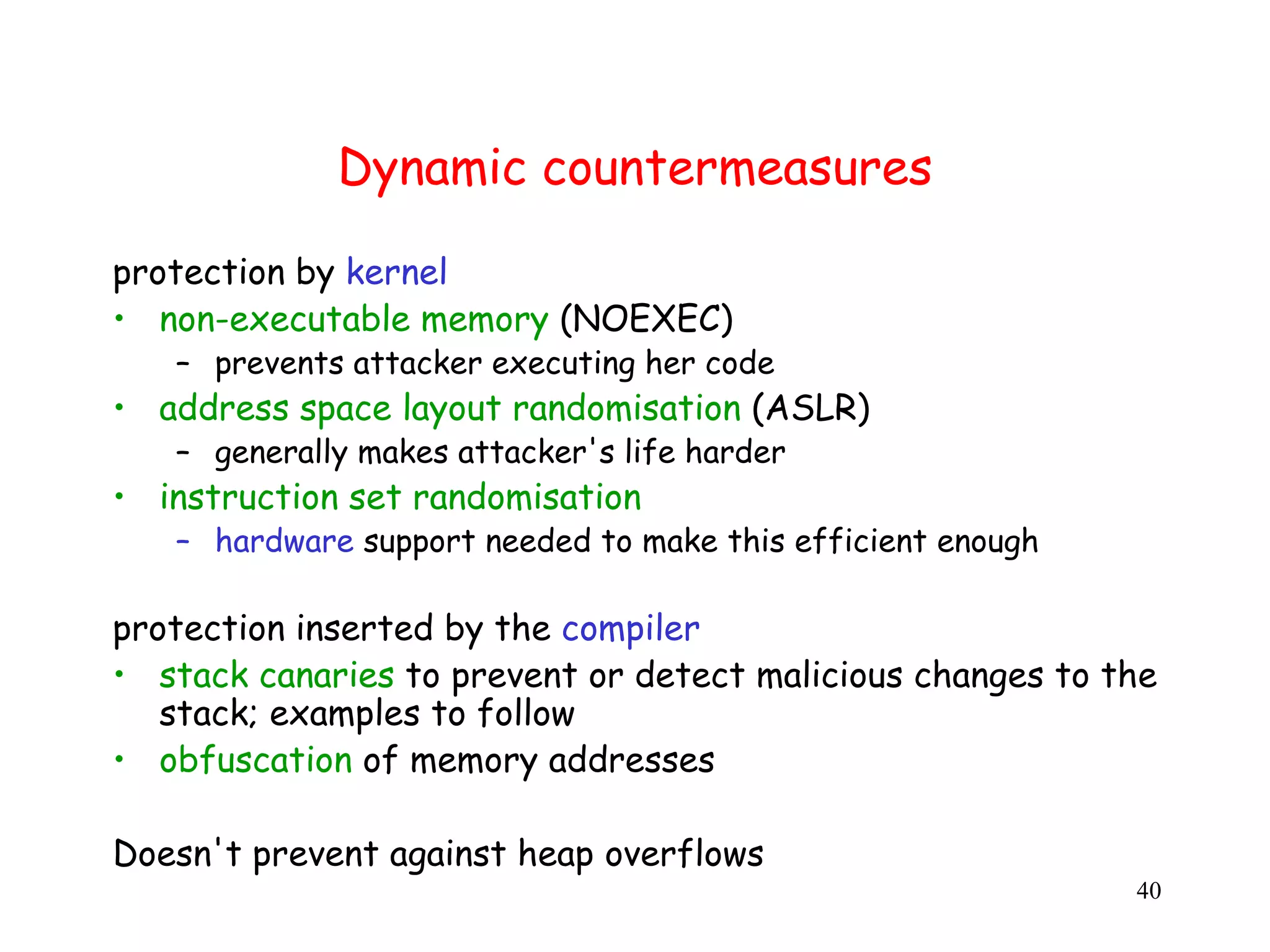 Dynamic countermeasures

protection by kernel
• non-executable memory (NOEXEC)
  – prevents attacker executing her code
• address space layout randomisation (ASLR)
  – generally makes attacker's life harder
• instruction set randomisation
  – hardware support needed to make this efficient enough

protection inserted by the compiler
• stack canaries to prevent or detect malicious changes to the stack; examples to follow
• obfuscation of memory addresses

Doesn't prevent against heap overflows

40